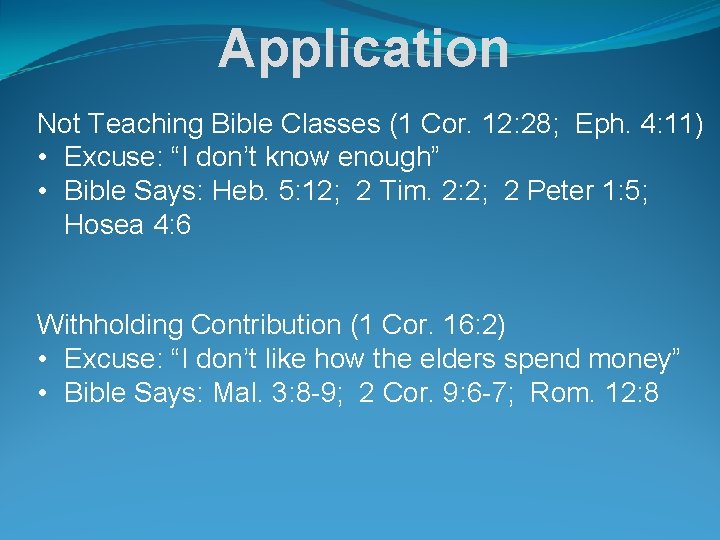 Application

Not Teaching Bible Classes (1 Cor. 12:28; Eph. 4:11)
• Excuse: “I don’t know enough”
• Bible Says: Heb. 5:12; 2 Tim. 2:2; 2 Peter 1:5; Hosea 4:6

Withholding Contribution (1 Cor. 16:2)
• Excuse: “I don’t like how the elders spend money”
• Bible Says: Mal. 3:8-9; 2 Cor. 9:6-7; Rom. 12:8